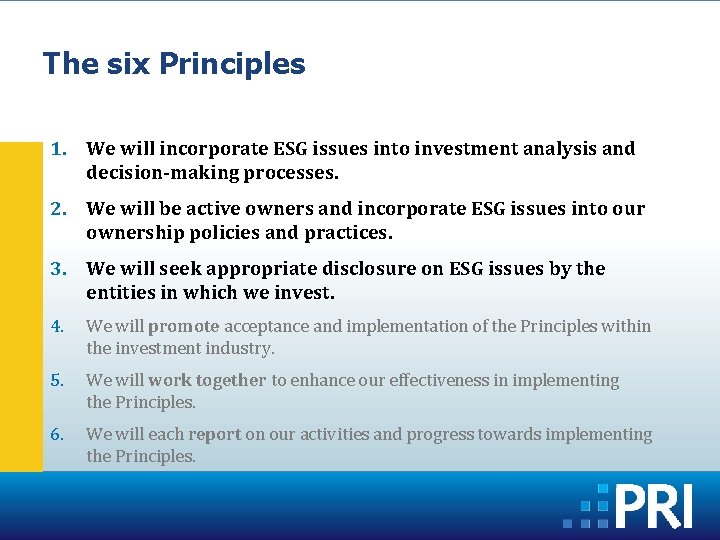 The six Principles

1. We will incorporate ESG issues into investment analysis and decision-making processes.

2. We will be active owners and incorporate ESG issues into our ownership policies and practices.

3. We will seek appropriate disclosure on ESG issues by the entities in which we invest.

4. We will promote acceptance and implementation of the Principles within the investment industry.

5. We will work together to enhance our effectiveness in implementing the Principles.

6. We will each report on our activities and progress towards implementing the Principles.

PRI